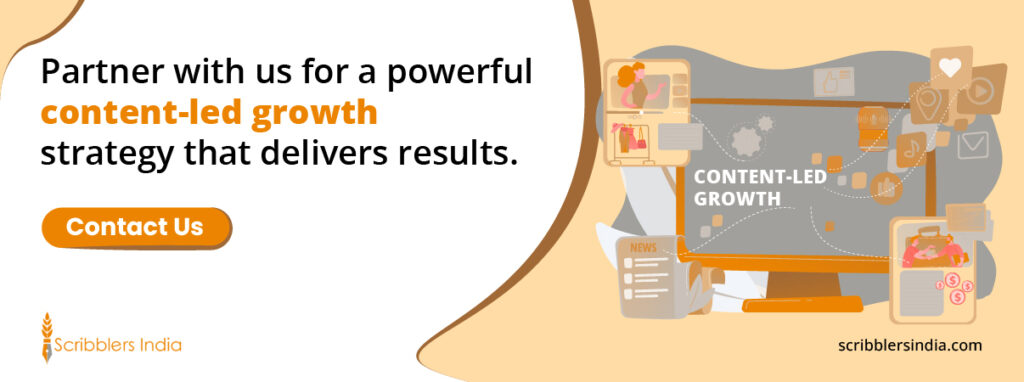 Partner with us for a powerful content-led growth strategy that delivers results.

Contact Us

Scribblers India

CONTENT-LED GROWTH

NEWS

scribblersindia.com